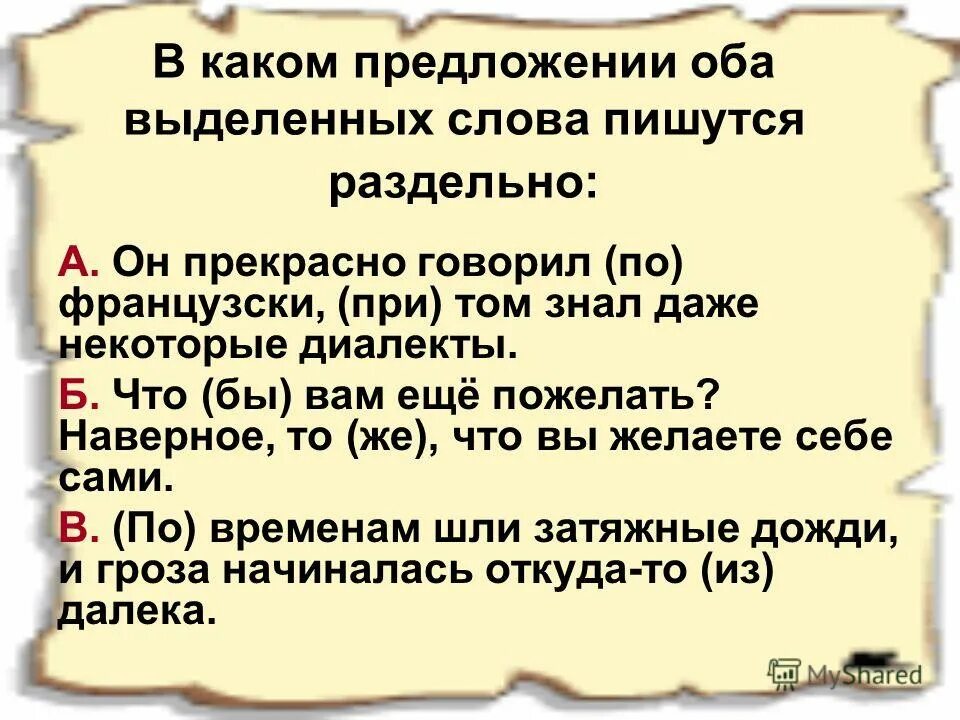 В каком предложении оба выделенных слова пишутся раздельно:

А. Он прекрасно говорил (по) французски, (при) том знал даже некоторые диалекты.

Б. Что (бы) вам ещё пожелать? Наверное, то (же), что вы желаете себе сами.

В. (По) временам шли затяжные дожди, и гроза начиналась откуда-то (из) далека.

MyShared